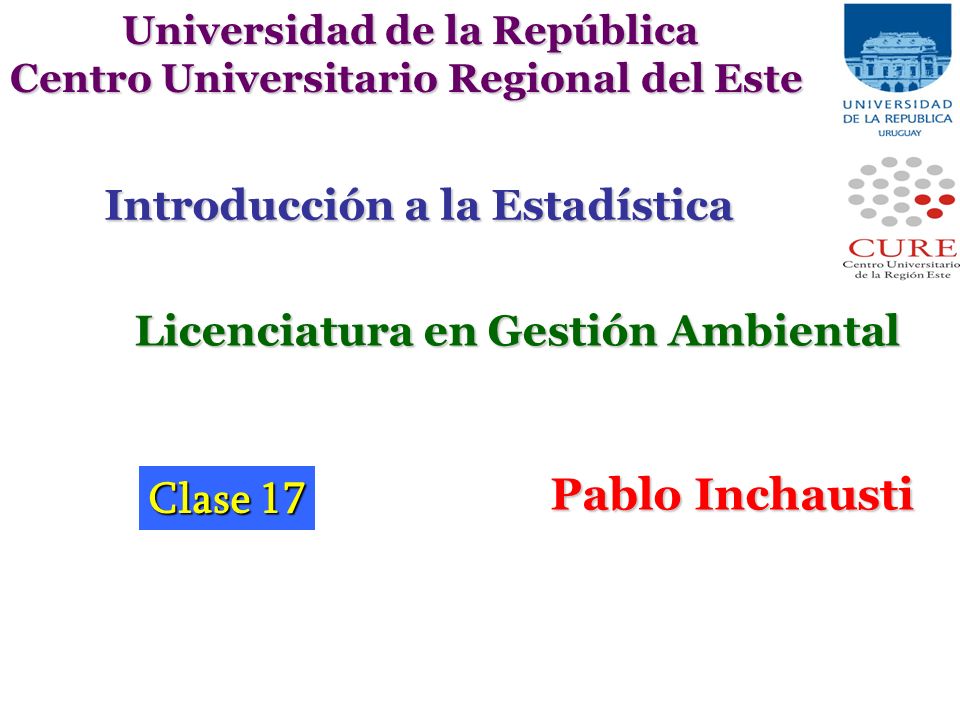 Universidad de la República
Centro Universitario Regional del Este

UNIVERSIDAD DE LA REPUBLICA URUGUAY

Introducción a la Estadística

CURE
Centro Universitario de la Región Este

Licenciatura en Gestión Ambiental

Clase 17

Pablo Inchausti